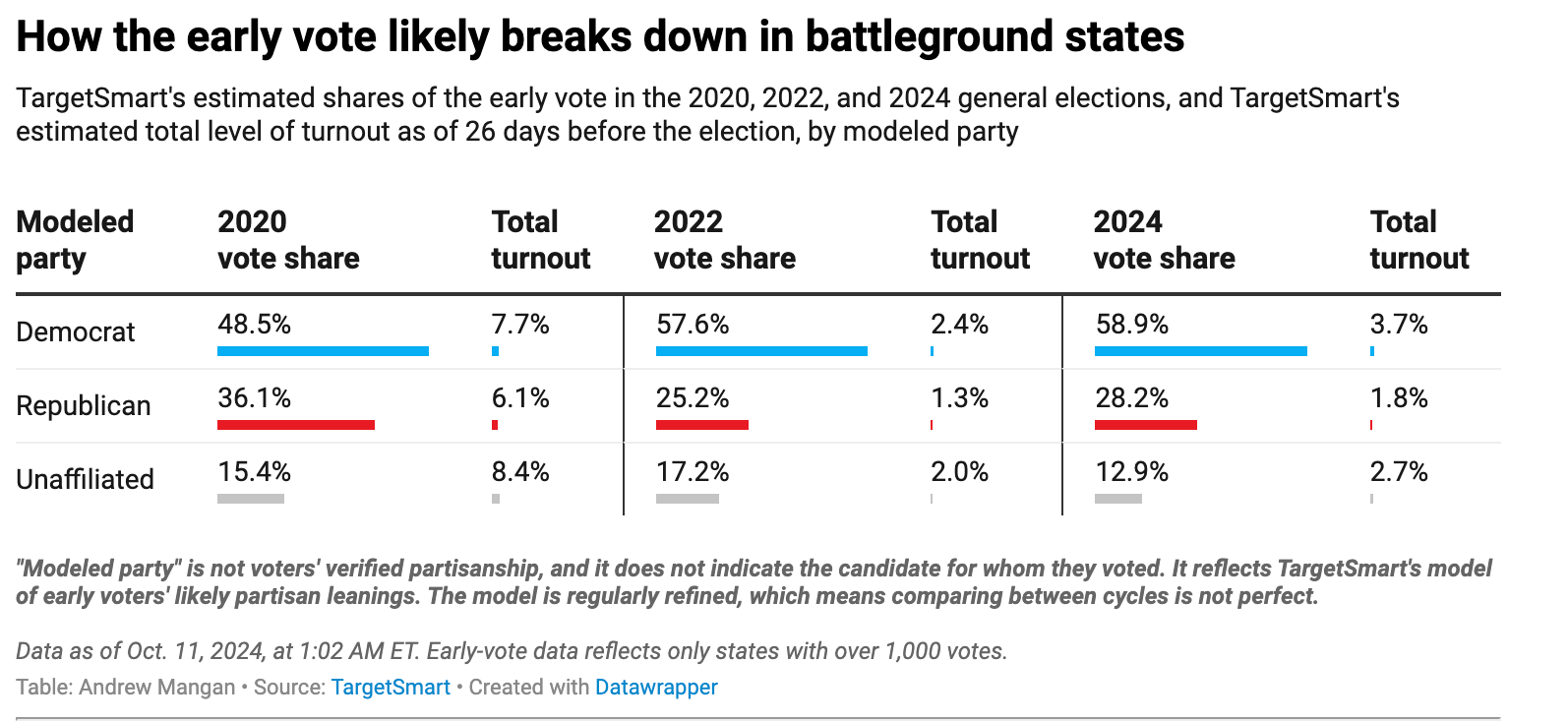 How the early vote likely breaks down in battleground states

TargetSmart's estimated shares of the early vote in the 2020, 2022, and 2024 general elections, and TargetSmart's estimated total level of turnout as of 26 days before the election, by modeled party

| Modeled party | 2020 vote share | Total turnout | 2022 vote share | Total turnout | 2024 vote share | Total turnout |
|---|---|---|---|---|---|---|
| Democrat | 48.5% | 7.7% | 57.6% | 2.4% | 58.9% | 3.7% |
| Republican | 36.1% | 6.1% | 25.2% | 1.3% | 28.2% | 1.8% |
| Unaffiliated | 15.4% | 8.4% | 17.2% | 2.0% | 12.9% | 2.7% |

"Modeled party" is not voters' verified partisanship, and it does not indicate the candidate for whom they voted. It reflects TargetSmart's model of early voters' likely partisan leanings. The model is regularly refined, which means comparing between cycles is not perfect.

Data as of Oct. 11, 2024, at 1:02 AM ET. Early-vote data reflects only states with over 1,000 votes.

Table: Andrew Mangan • Source: TargetSmart • Created with Datawrapper